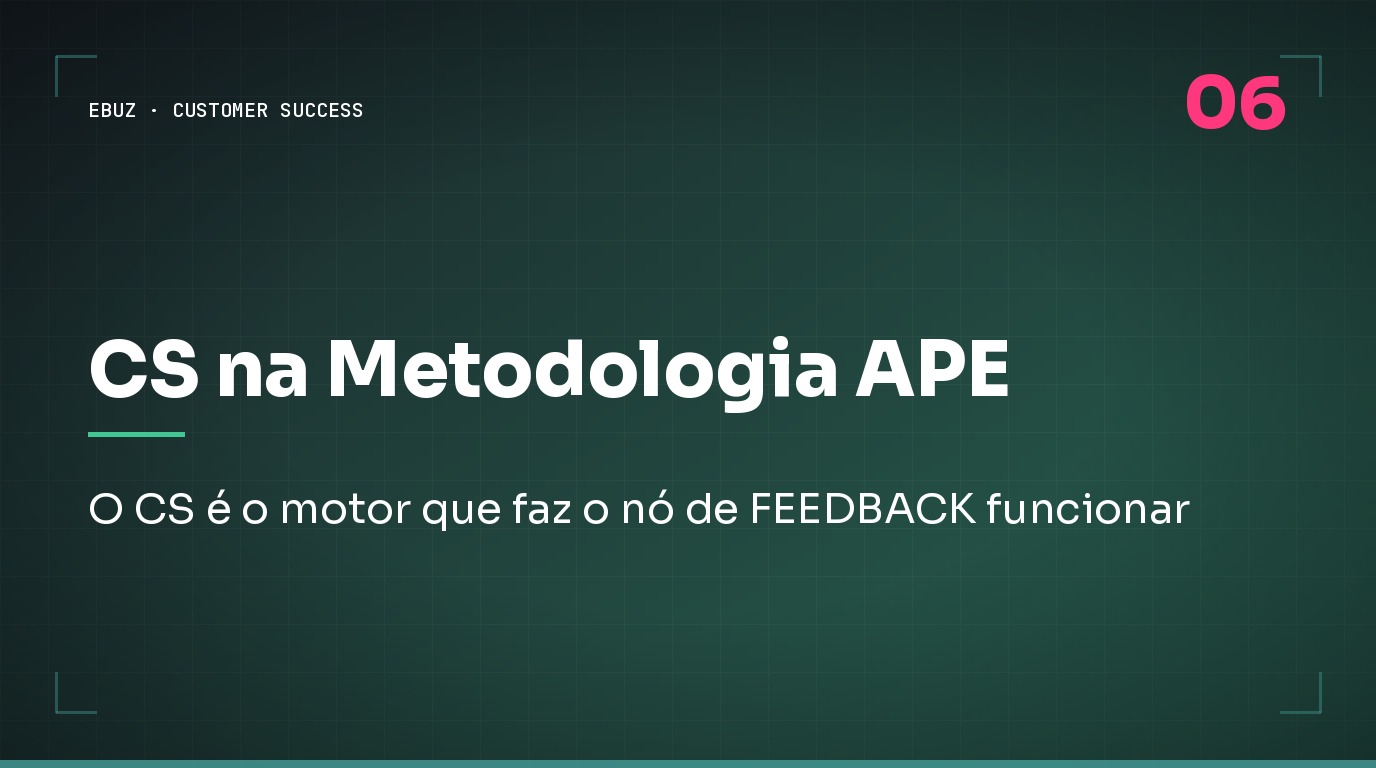 EBUZ · CUSTOMER SUCCESS

06

CS na Metodologia APE

O CS é o motor que faz o nó de FEEDBACK funcionar